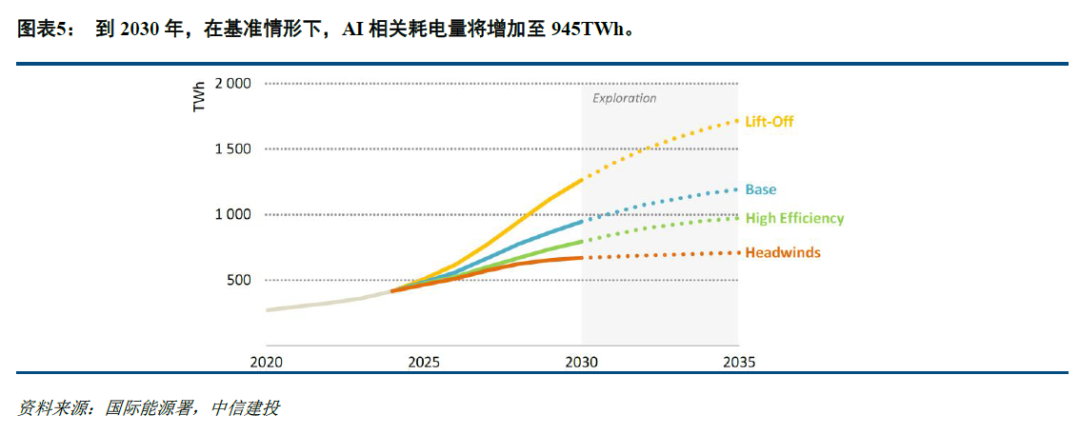 图表5： 到 2030 年，在基准情形下，AI 相关耗电量将增加至 945TWh。

TWh
2 000
1 500
1 000
500

Exploration

Lift-Off
Base
High Efficiency
Headwinds

2020
2025
2030
2035

资料来源：国际能源署，中信建投